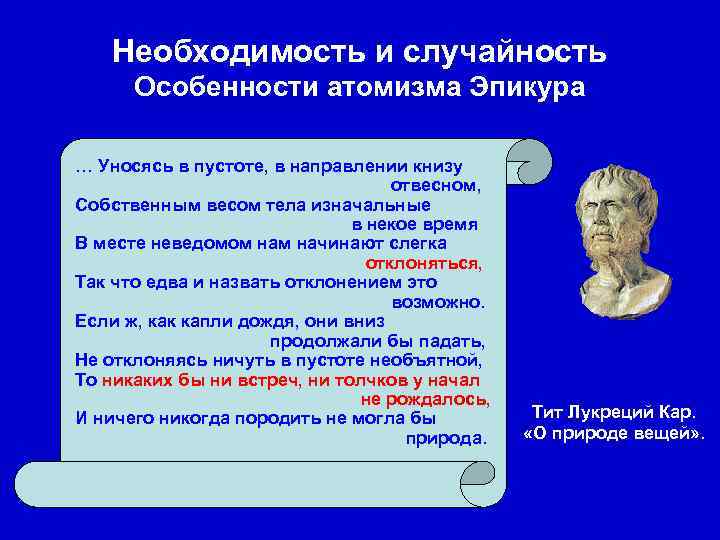 Необходимость и случайность
Особенности атомизма Эпикура

… Уносясь в пустоте, в направлении книзу отвесном,
Собственным весом тела изначальные в некое время
В месте неведомом нам начинают слегка отклоняться,
Так что едва и назвать отклонением это возможно.
Если ж, как капли дождя, они вниз продолжали бы падать,
Не отклоняясь ничуть в пустоте необъятной,
То никаких бы ни встреч, ни толчков у начал не рождалось,
И ничего никогда породить не могла бы природа.

Тит Лукреций Кар.
«О природе вещей».